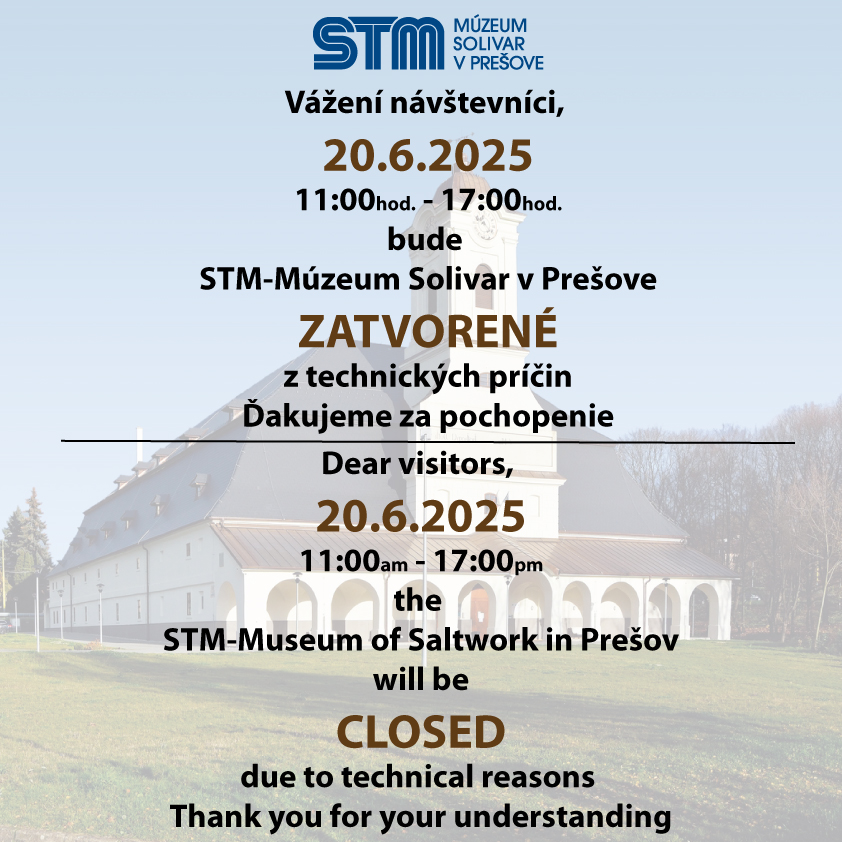 STM MÚZEUM SOLIVAR V PREŠOVE

Vážení návštevníci,

20.6.2025

11:00hod. - 17:00hod.

bude

STM-Múzeum Solivar v Prešove

ZATVORENÉ

z technických príčin

Ďakujeme za pochopenie

Dear visitors,

20.6.2025

11:00am - 17:00pm

the

STM-Museum of Saltwork in Prešov

will be

CLOSED

due to technical reasons

Thank you for your understanding